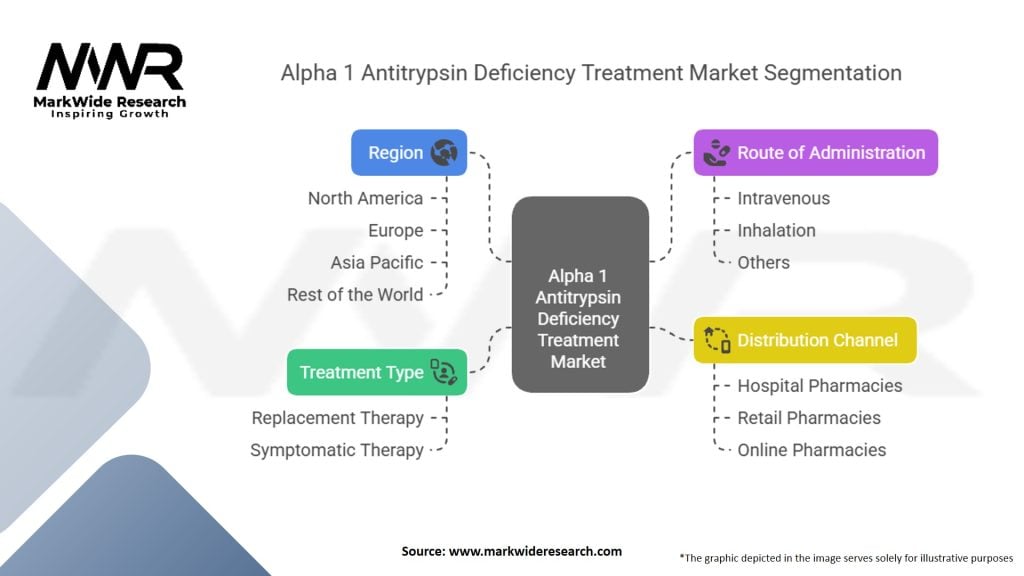 MWR
MarkWide Research
Inspiring Growth

Alpha 1 Antitrypsin Deficiency Treatment Market Segmentation

Region
North America
Europe
Asia Pacific
Rest of the World

Treatment Type
Replacement Therapy
Symptomatic Therapy

Alpha 1 Antitrypsin Deficiency Treatment Market

Route of Administration
Intravenous
Inhalation
Others

Distribution Channel
Hospital Pharmacies
Retail Pharmacies
Online Pharmacies

Source: www.markwideresearch.com

*The graphic depicted in the image serves solely for illustrative purposes